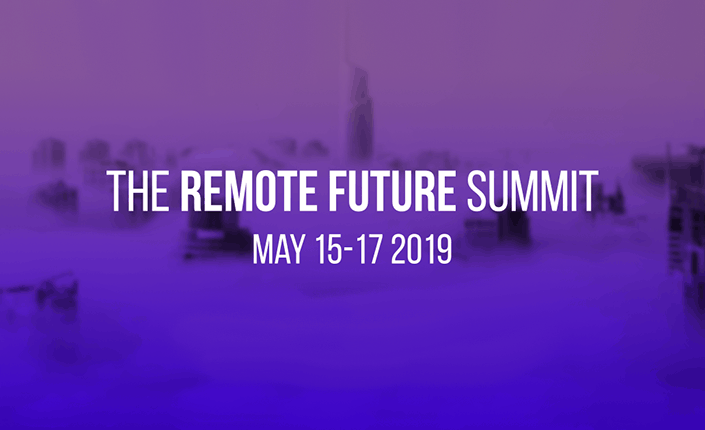 THE REMOTE FUTURE SUMMIT
MAY 15-17 2019